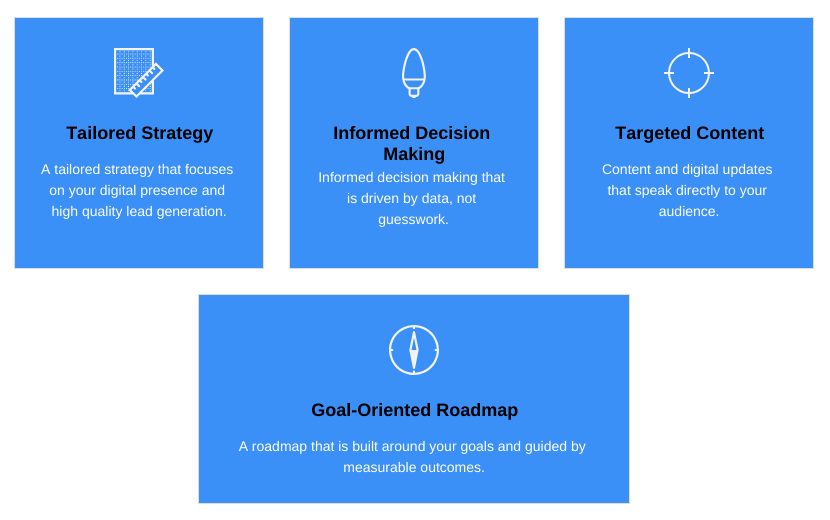 Tailored Strategy

A tailored strategy that focuses on your digital presence and high quality lead generation.

Informed Decision Making

Informed decision making that is driven by data, not guesswork.

Targeted Content

Content and digital updates that speak directly to your audience.

Goal-Oriented Roadmap

A roadmap that is built around your goals and guided by measurable outcomes.